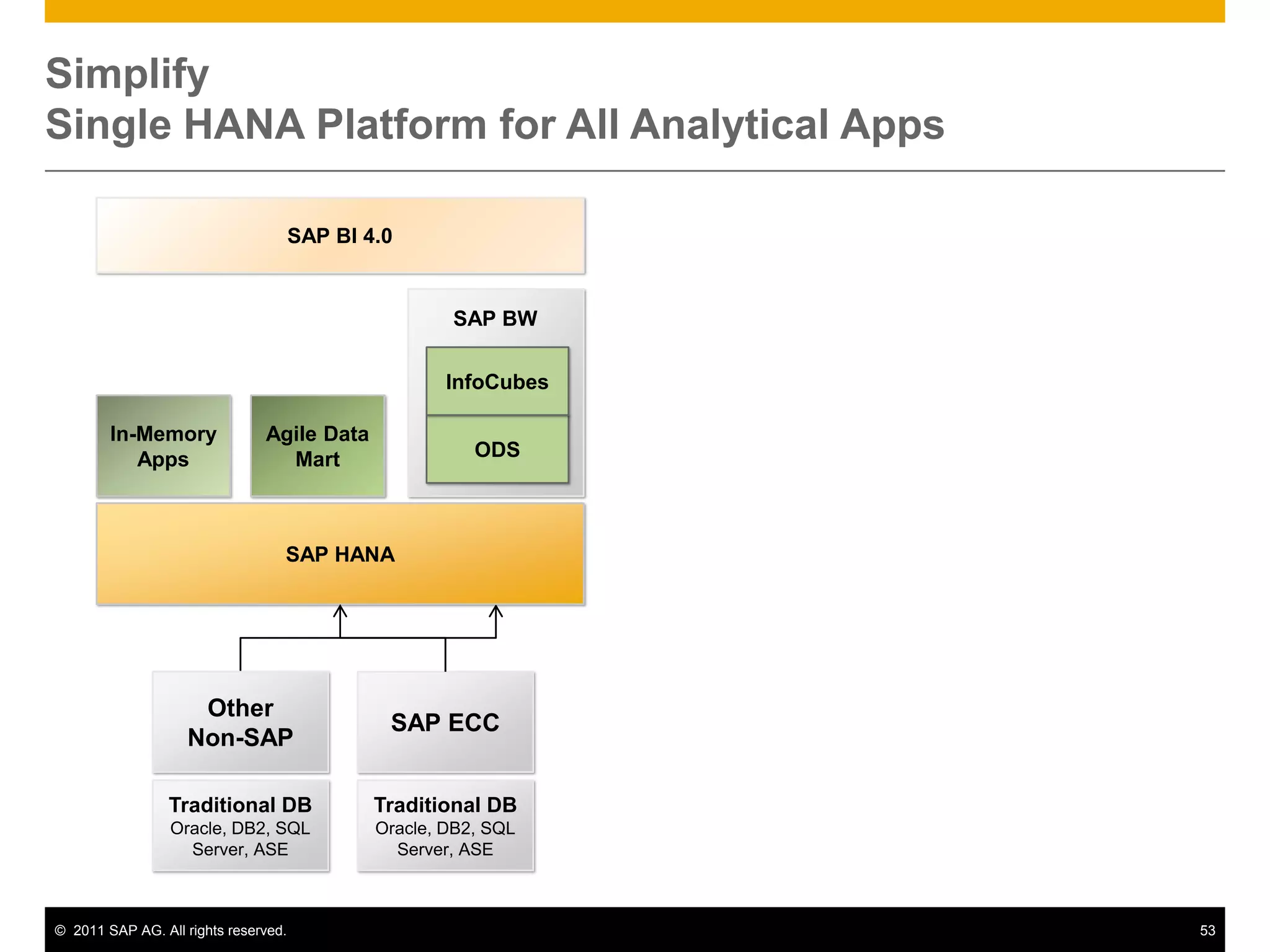 Simplify
Single HANA Platform for All Analytical Apps

SAP BI 4.0

SAP BW

InfoCubes

ODS

In-Memory Apps

Agile Data Mart

SAP HANA

Other Non-SAP

SAP ECC

Traditional DB
Oracle, DB2, SQL Server, ASE

Traditional DB
Oracle, DB2, SQL Server, ASE

© 2011 SAP AG. All rights reserved.

53